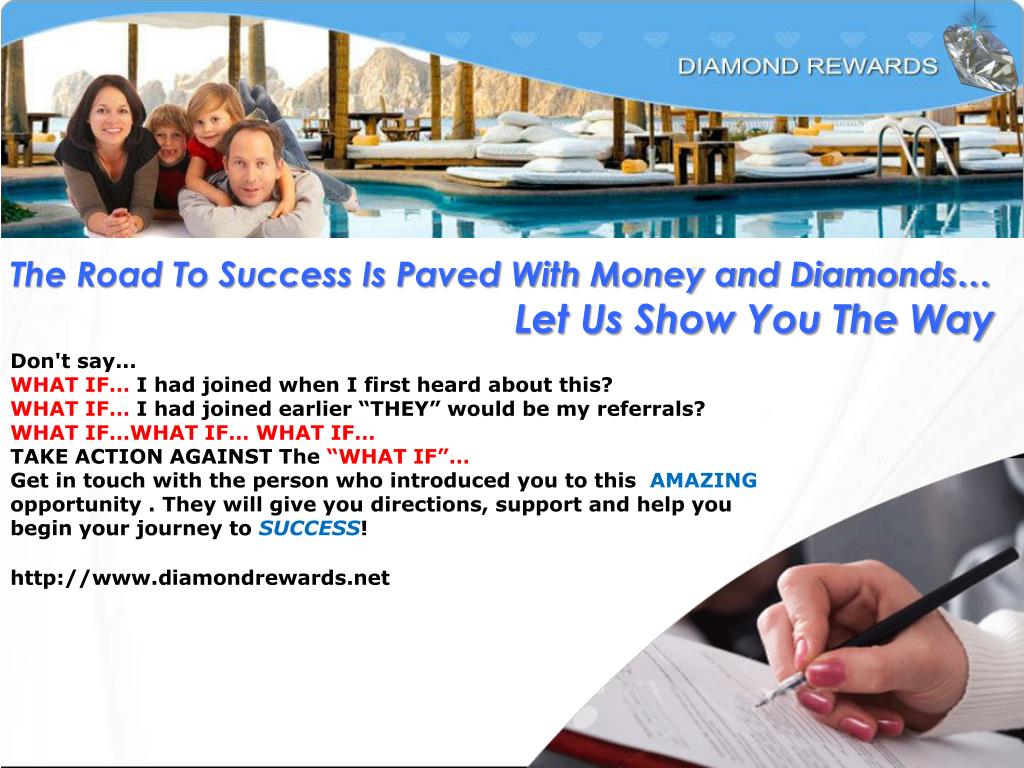 DIAMOND REWARDS

The Road To Success Is Paved With Money and Diamonds…
Let Us Show You The Way

Don't say…
WHAT IF… I had joined when I first heard about this?
WHAT IF… I had joined earlier “THEY” would be my referrals?
WHAT IF…WHAT IF… WHAT IF…
TAKE ACTION AGAINST The “WHAT IF”…
Get in touch with the person who introduced you to this AMAZING opportunity . They will give you directions, support and help you begin your journey to SUCCESS!

http://www.diamondrewards.net